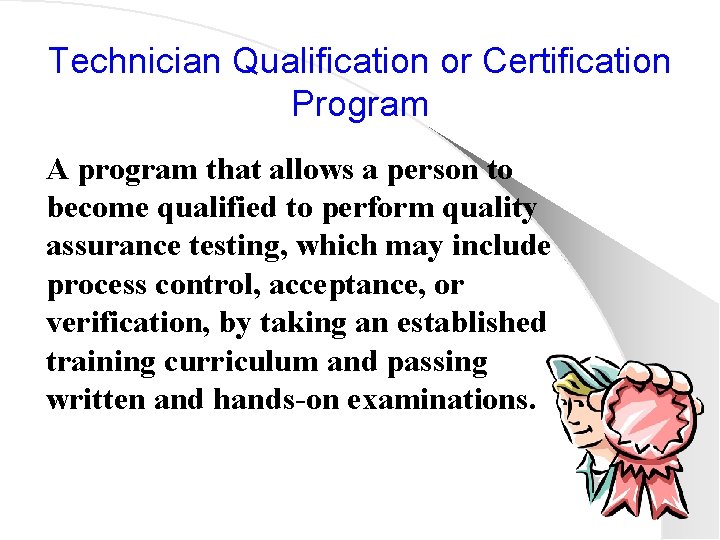 Technician Qualification or Certification Program

A program that allows a person to become qualified to perform quality assurance testing, which may include process control, acceptance, or verification, by taking an established training curriculum and passing written and hands-on examinations.